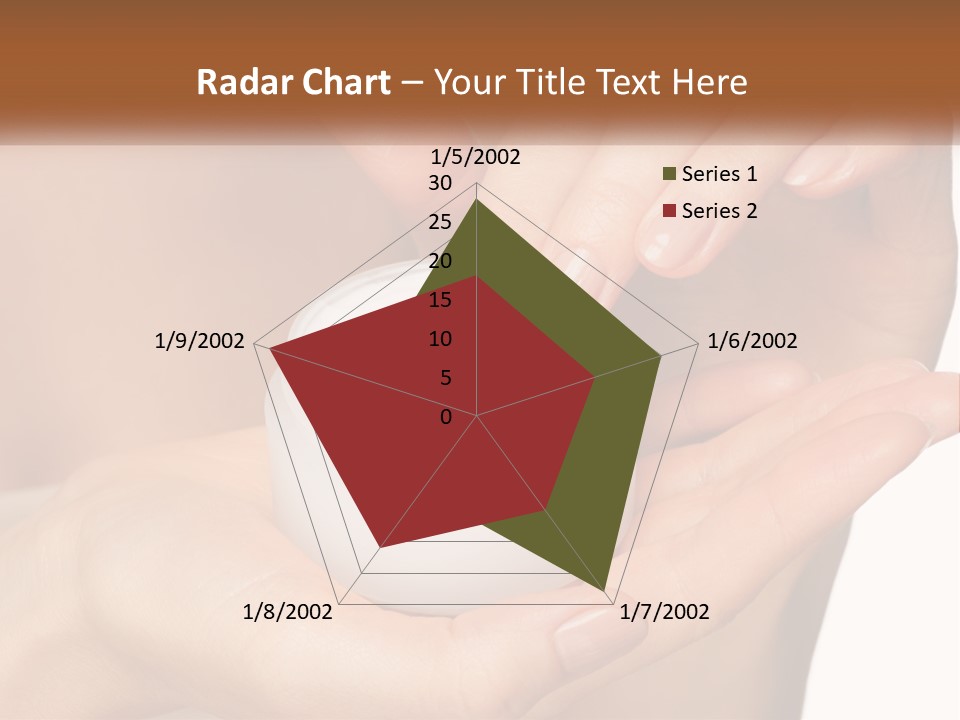 Radar Chart – Your Title Text Here

1/5/2002
30
25
20
15
10
5
0
1/6/2002
1/7/2002
1/8/2002
1/9/2002

Series 1
Series 2